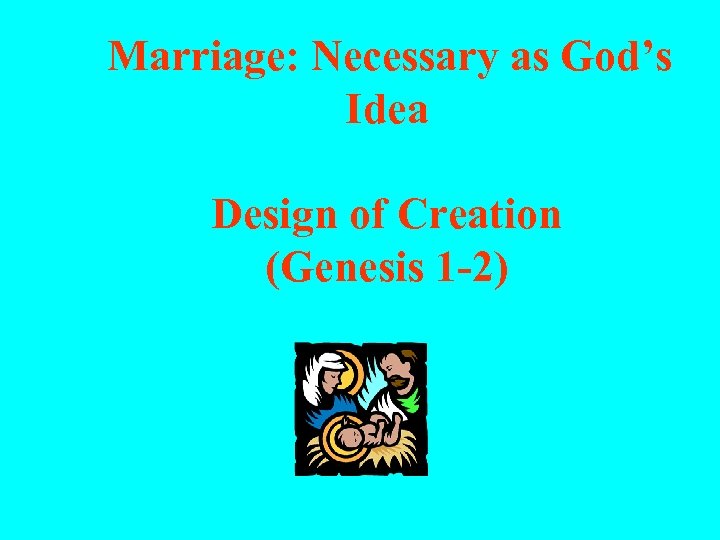 Marriage: Necessary as God’s Idea

Design of Creation (Genesis 1-2)